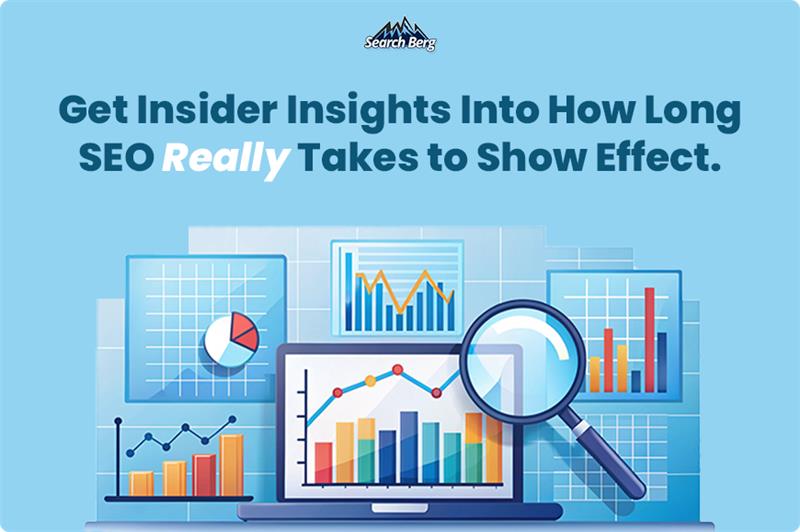 Search Berg

Get Insider Insights Into How Long SEO Really Takes to Show Effect.